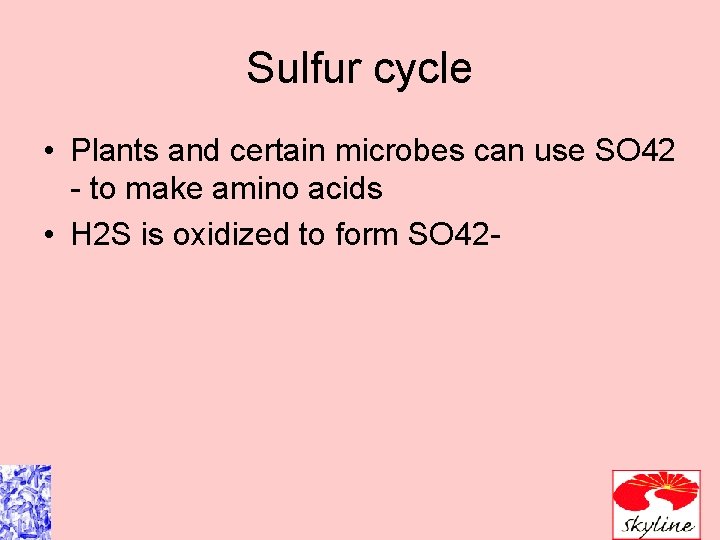 Sulfur cycle

• Plants and certain microbes can use SO42 - to make amino acids
• H2S is oxidized to form SO42-

Skyline